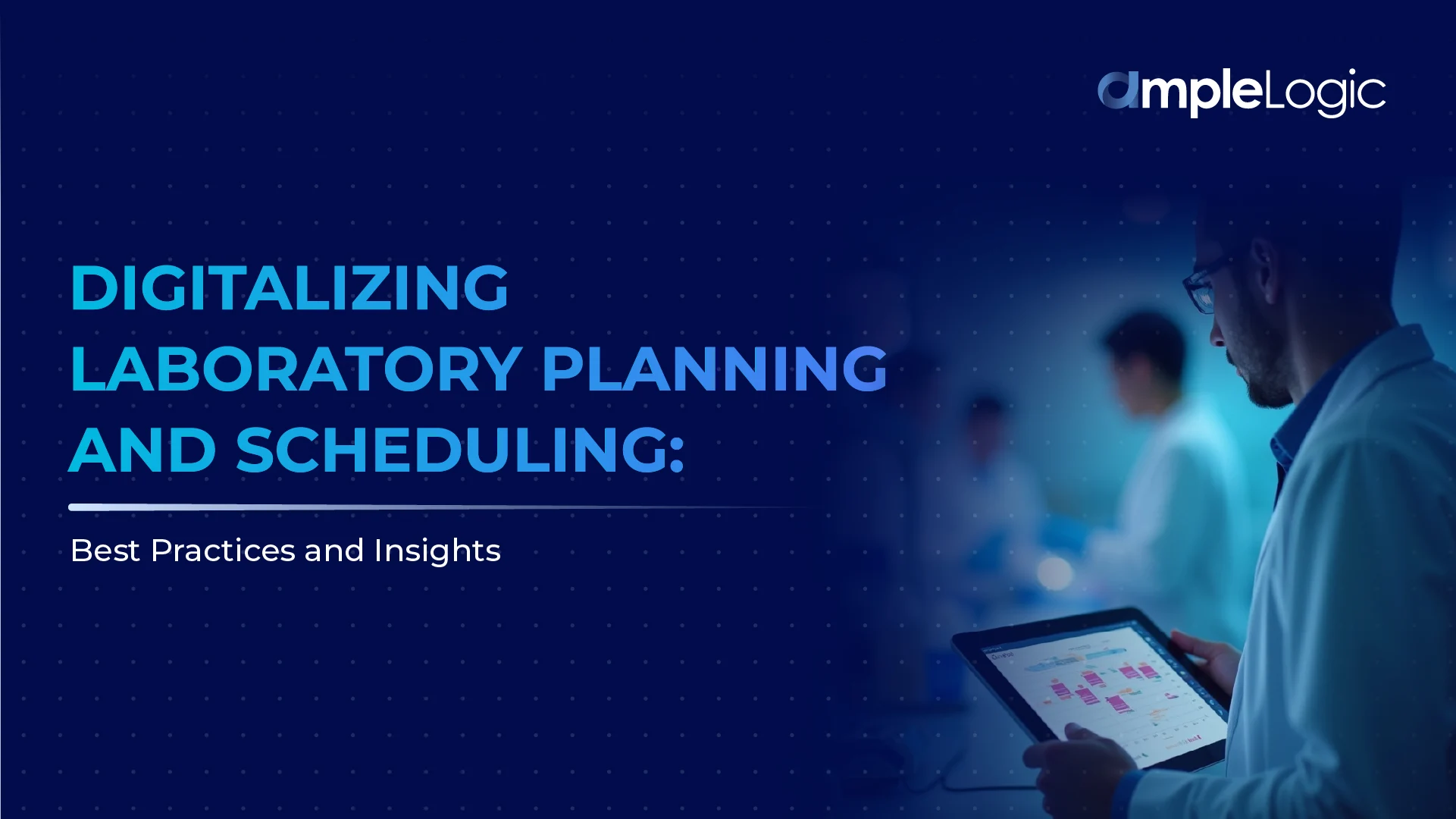 ampleLogic

DIGITALIZING LABORATORY PLANNING AND SCHEDULING:

Best Practices and Insights